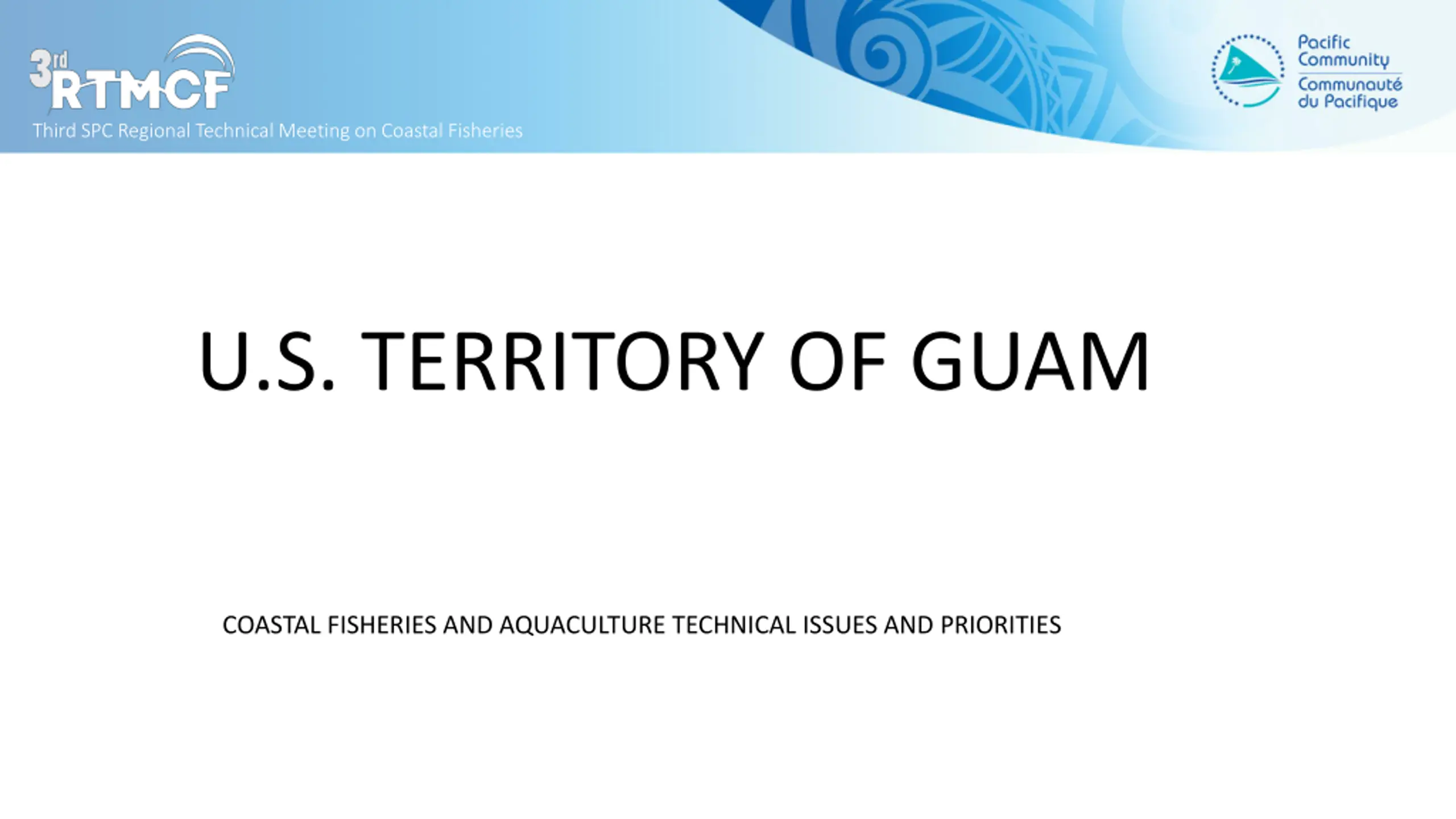 3rd RTMCF
Third SPC Regional Technical Meeting on Coastal Fisheries

Pacific Community
Communauté du Pacifique

U.S. TERRITORY OF GUAM

COASTAL FISHERIES AND AQUACULTURE TECHNICAL ISSUES AND PRIORITIES